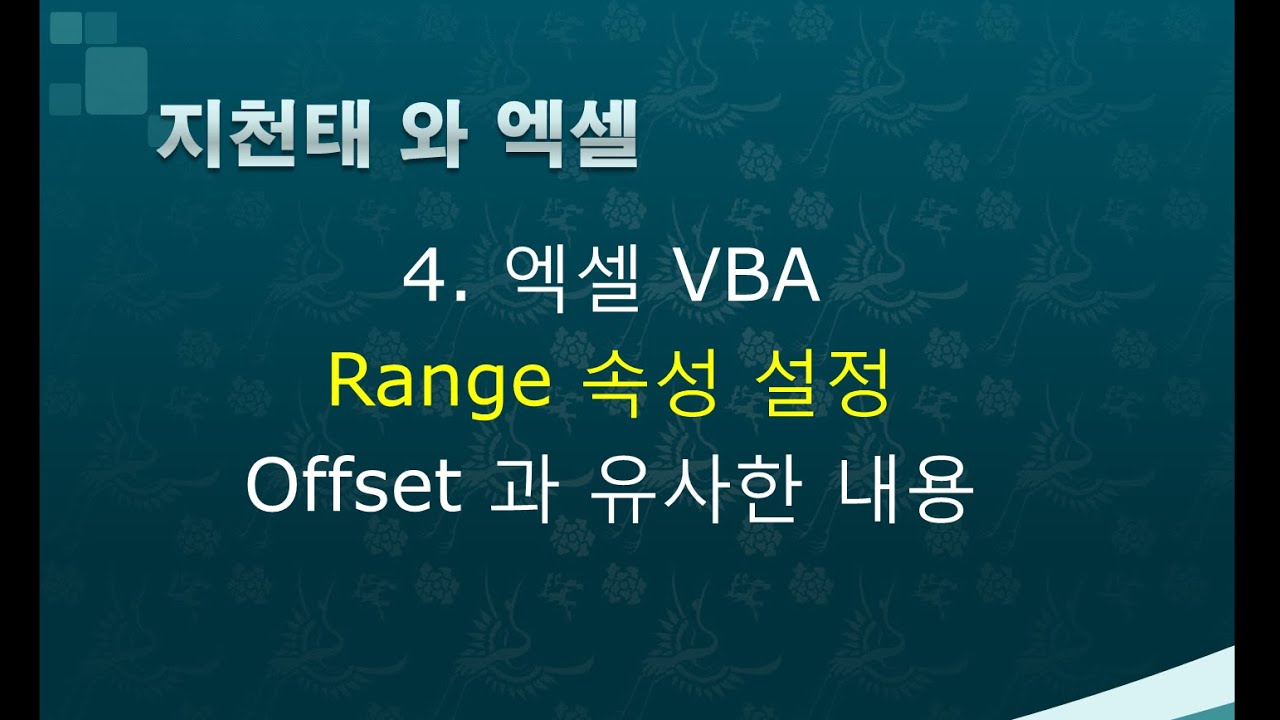 지천태 와 엑셀

4. 엑셀 VBA
Range 속성 설정
Offset 과 유사한 내용